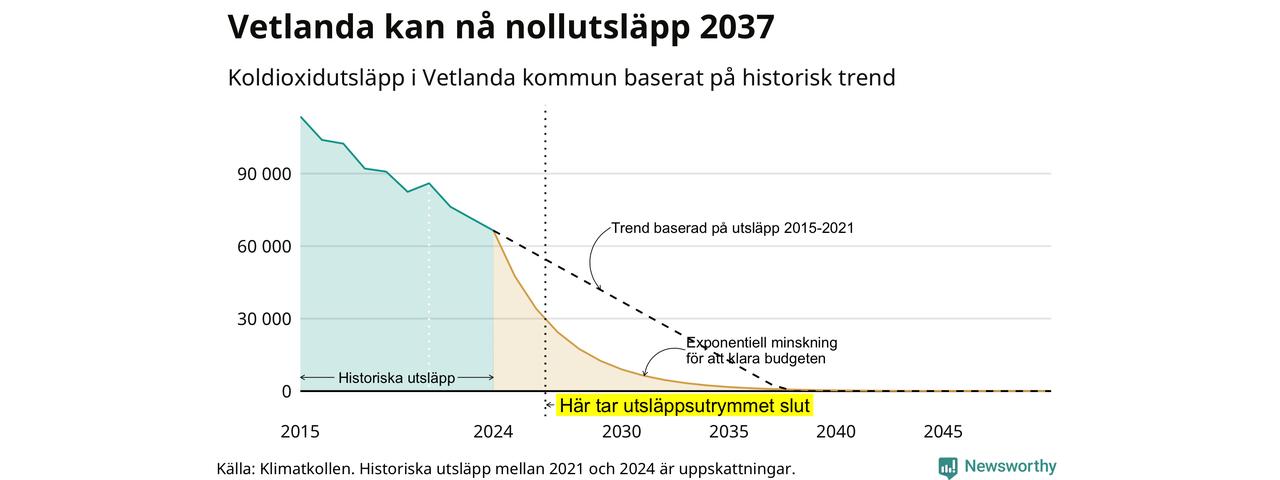 Vetlanda kan nå nollutsläpp 2037

Koldioxidutsläpp i Vetlanda kommun baserat på historisk trend

90 000
60 000
30 000
0

Trend baserad på utsläpp 2015-2021

Exponentiell minskning för att klara budgeten

Historiska utsläpp

Här tar utsläppsutrymmet slut

2015
2024
2030
2035
2040
2045

Källa: Klimatkollen. Historiska utsläpp mellan 2021 och 2024 är uppskattningar.

Newsworthy